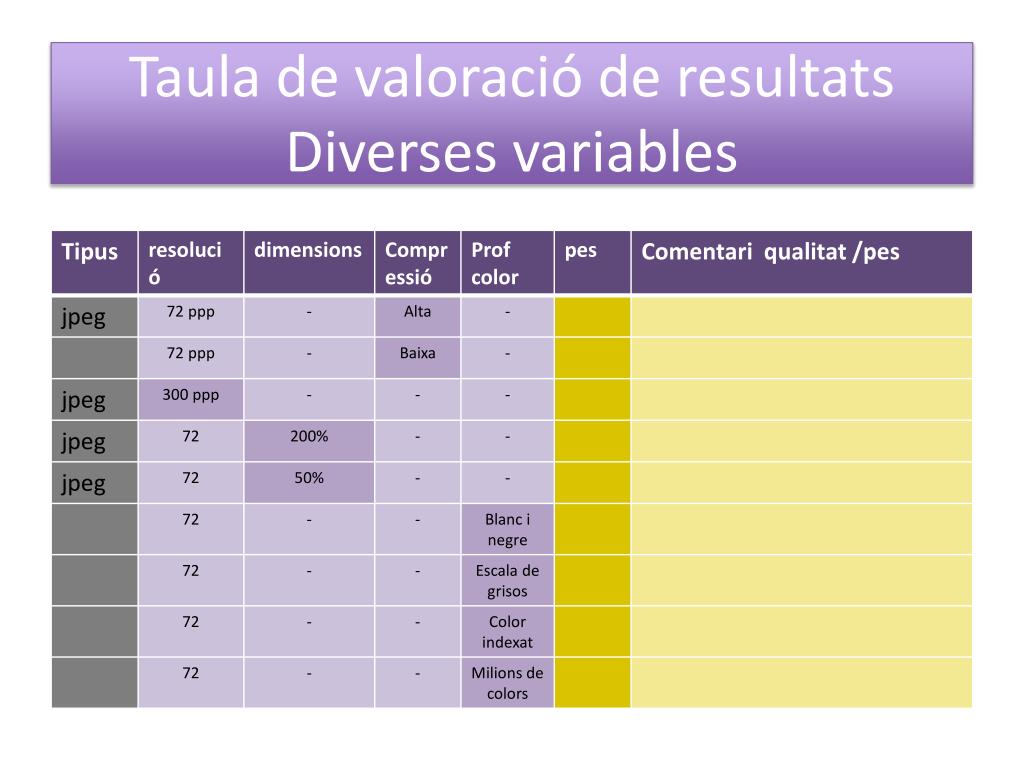 Taula de valoració de resultats
Diverses variables

| Tipus | resolució | dimensions | Compressió | Prof color | pes | Comentari qualitat /pes |
|---|---|---|---|---|---|---|
| jpeg | 72 ppp | - | Alta | - | | |
| | 72 ppp | - | Baixa | - | | |
| jpeg | 300 ppp | - | - | - | | |
| jpeg | 72 | 200% | - | - | | |
| jpeg | 72 | 50% | - | - | | |
| | 72 | - | - | Blanc i negre | | |
| | 72 | - | - | Escala de grisos | | |
| | 72 | - | - | Color indexat | | |
| | 72 | - | - | Milions de colors | | |